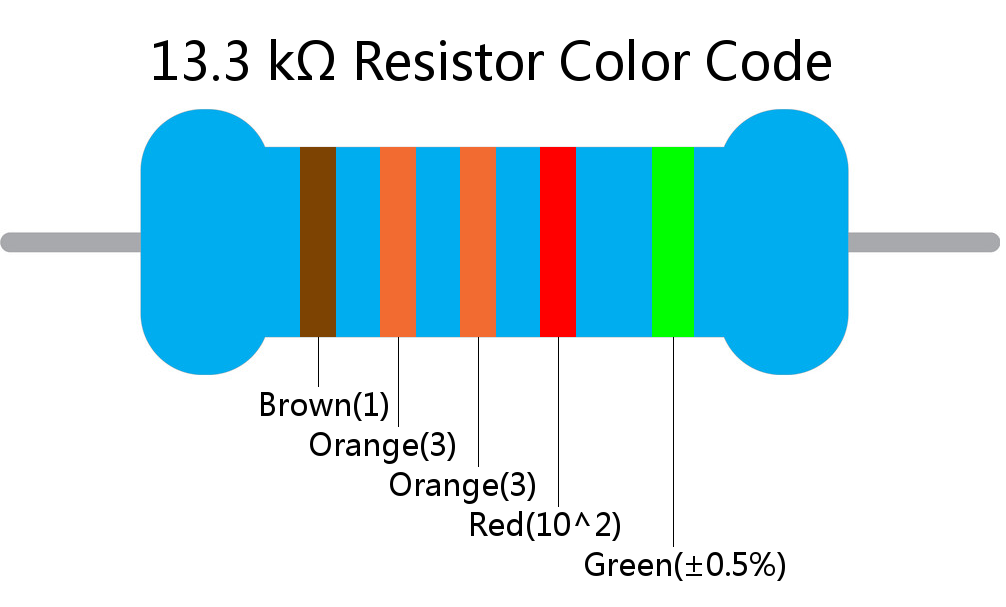 13.3 kΩ Resistor Color Code

Brown(1)
Orange(3)
Orange(3)
Red(10^2)
Green(±0.5%)